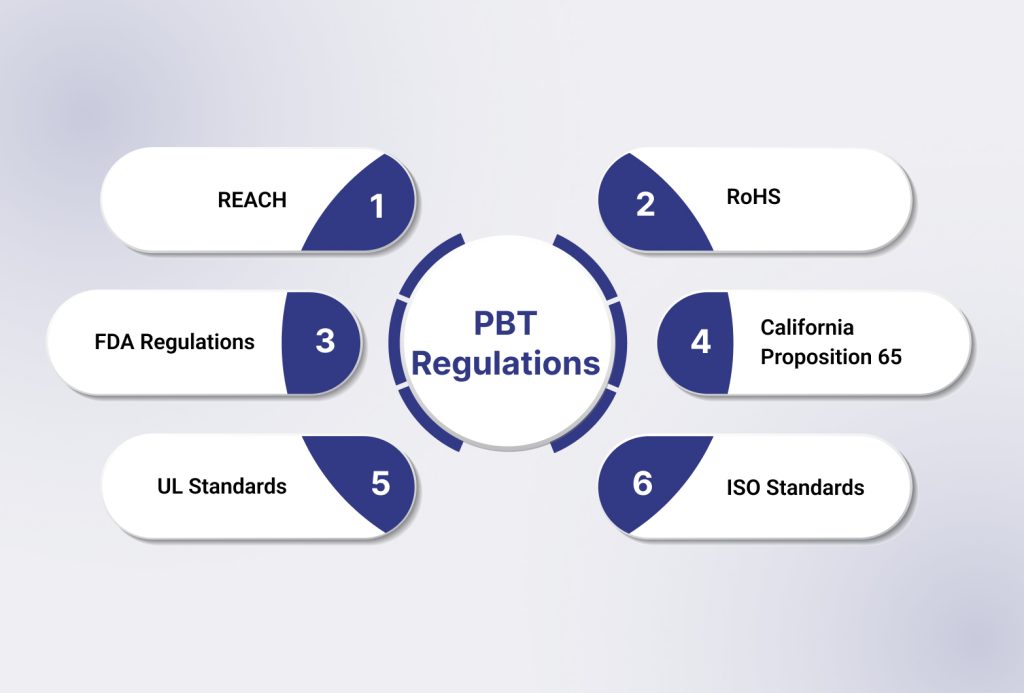 PBT Regulations

REACH 1

2 RoHS

FDA Regulations 3

4 California Proposition 65

UL Standards 5

6 ISO Standards